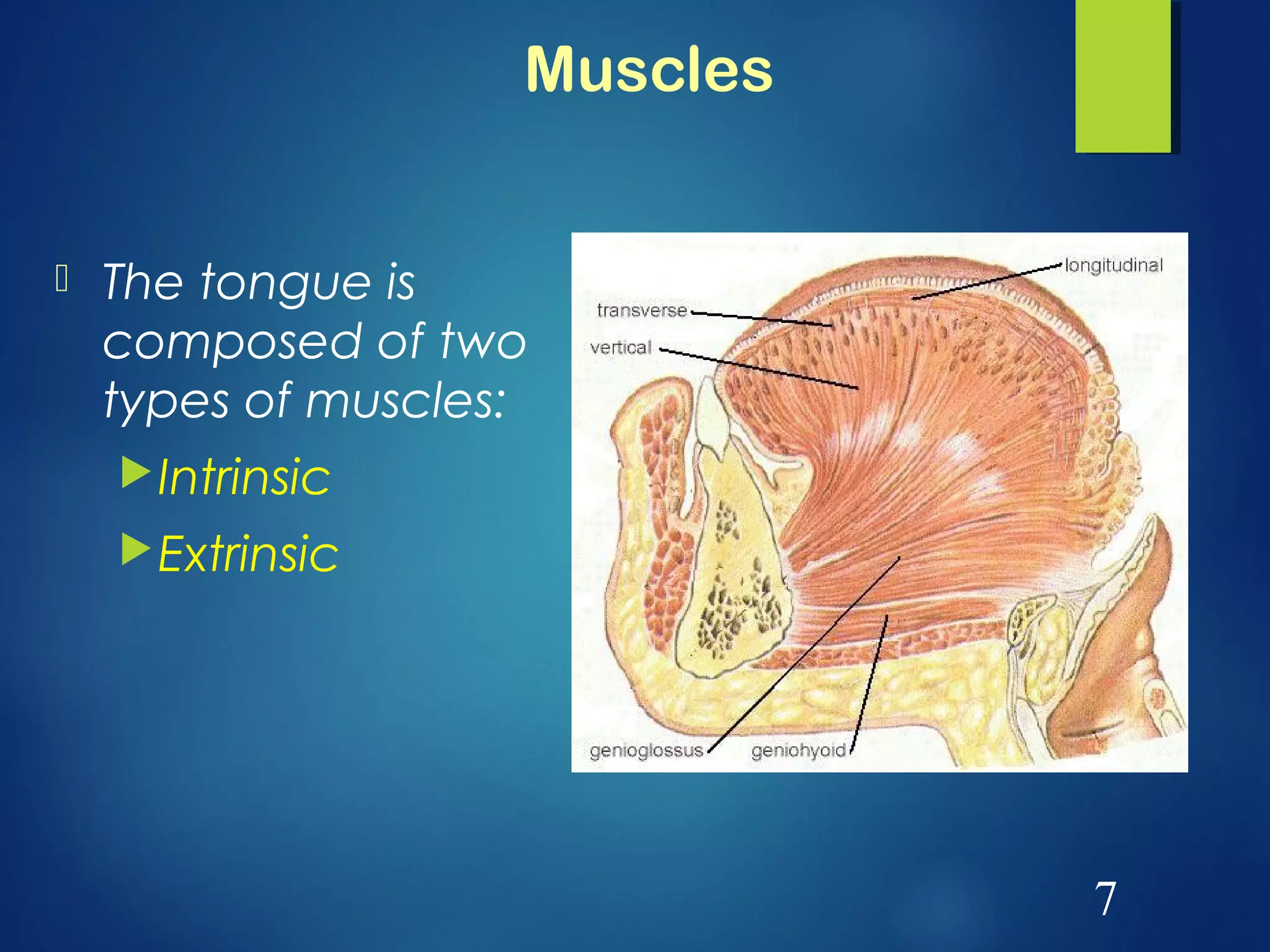 Muscles

The tongue is composed of two types of muscles:

Intrinsic

Extrinsic

longitudinal

transverse

vertical

genioglossus

geniohyoid

7